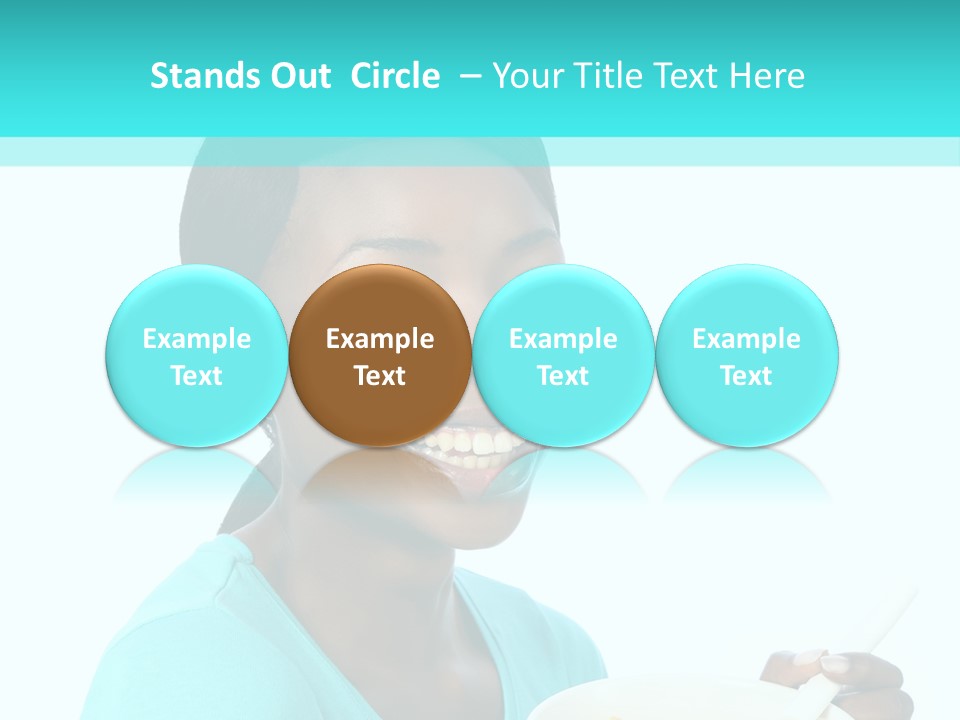 Stands Out Circle – Your Title Text Here

Example Text

Example Text

Example Text

Example Text